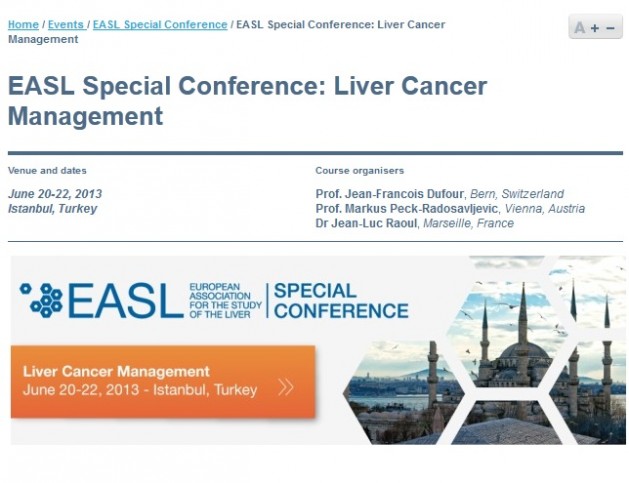 Home / Events / EASL Special Conference / EASL Special Conference: Liver Cancer Management

A + −

EASL Special Conference: Liver Cancer Management

Venue and dates

June 20-22, 2013
Istanbul, Turkey

Course organisers

Prof. Jean-Francois Dufour, Bern, Switzerland
Prof. Markus Peck-Radosavljevic, Vienna, Austria
Dr Jean-Luc Raoul, Marseille, France

EASL EUROPEAN ASSOCIATION FOR THE STUDY OF THE LIVER | SPECIAL CONFERENCE

Liver Cancer Management
June 20-22, 2013 - Istanbul, Turkey